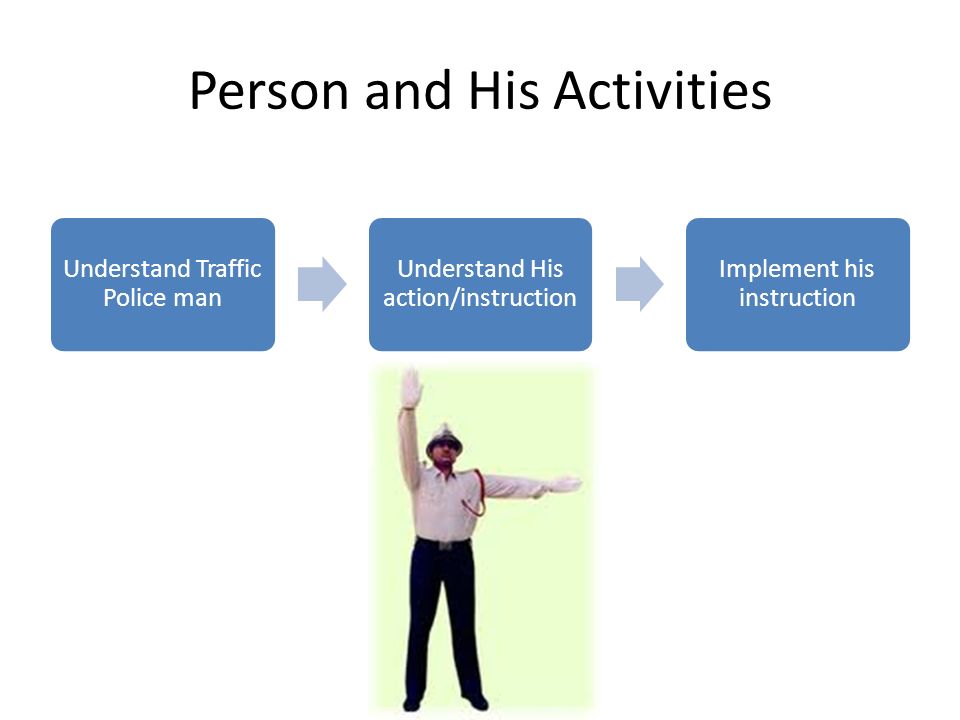 Person and His Activities

Understand Traffic Police man

Understand His action/instruction

Implement his instruction